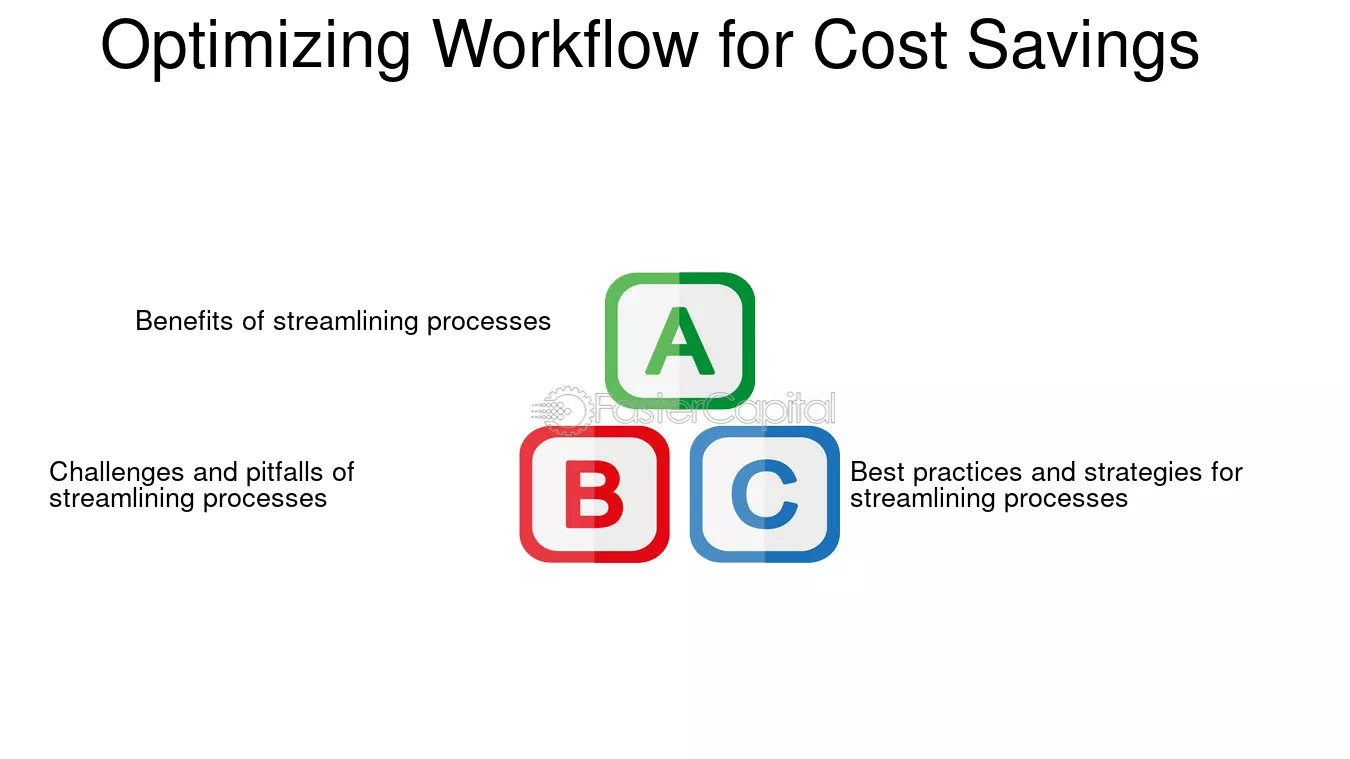 Optimizing Workflow for Cost Savings

Benefits of streamlining processes

A

Challenges and pitfalls of streamlining processes

B

C

Best practices and strategies for streamlining processes

FasterCapital